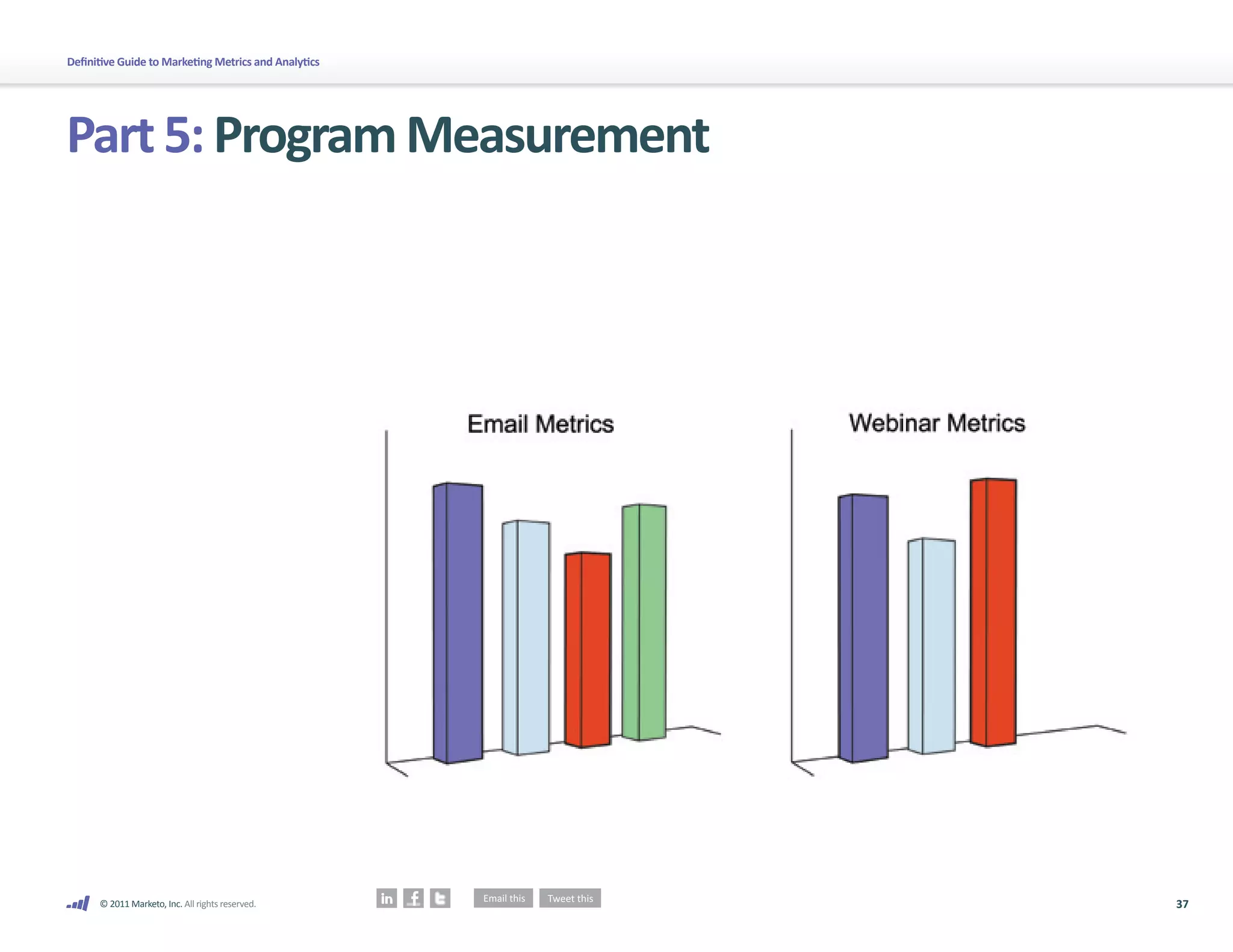 Definitive Guide to Marketing Metrics and Analytics

Part 5: Program Measurement

Email Metrics

Webinar Metrics

© 2011 Marketo, Inc. All rights reserved.

in f t

Email this

Tweet this

37